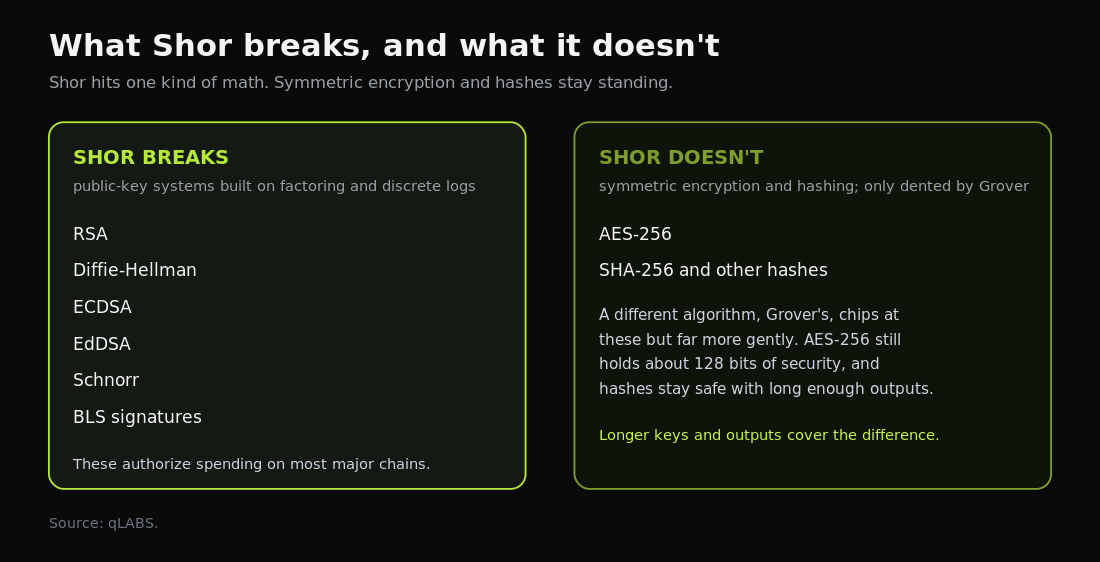 What Shor breaks, and what it doesn't

Shor hits one kind of math. Symmetric encryption and hashes stay standing.

SHOR BREAKS

public-key systems built on factoring and discrete logs

RSA

Diffie-Hellman

ECDSA

EdDSA

Schnorr

BLS signatures

These authorize spending on most major chains.

SHOR DOESN'T

symmetric encryption and hashing; only dented by Grover

AES-256

SHA-256 and other hashes

A different algorithm, Grover's, chips at these but far more gently. AES-256 still holds about 128 bits of security, and hashes stay safe with long enough outputs.

Longer keys and outputs cover the difference.

Source: qLABS.